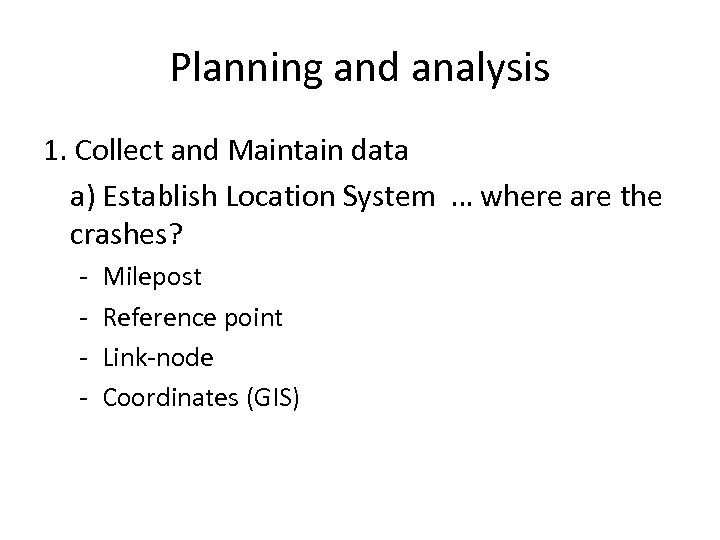 Planning and analysis

1. Collect and Maintain data

a) Establish Location System … where are the crashes?

- Milepost
- Reference point
- Link-node
- Coordinates (GIS)